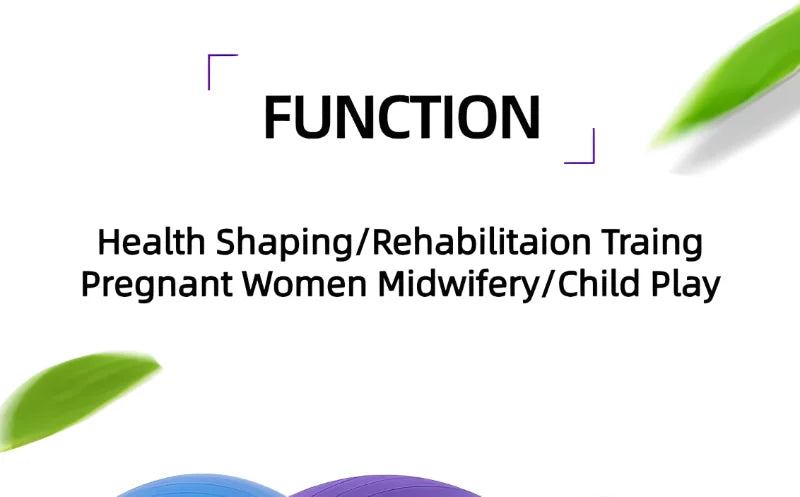 FUNCTION

Health Shaping/Rehabilitaion Traing
Pregnant Women Midwifery/Child Play